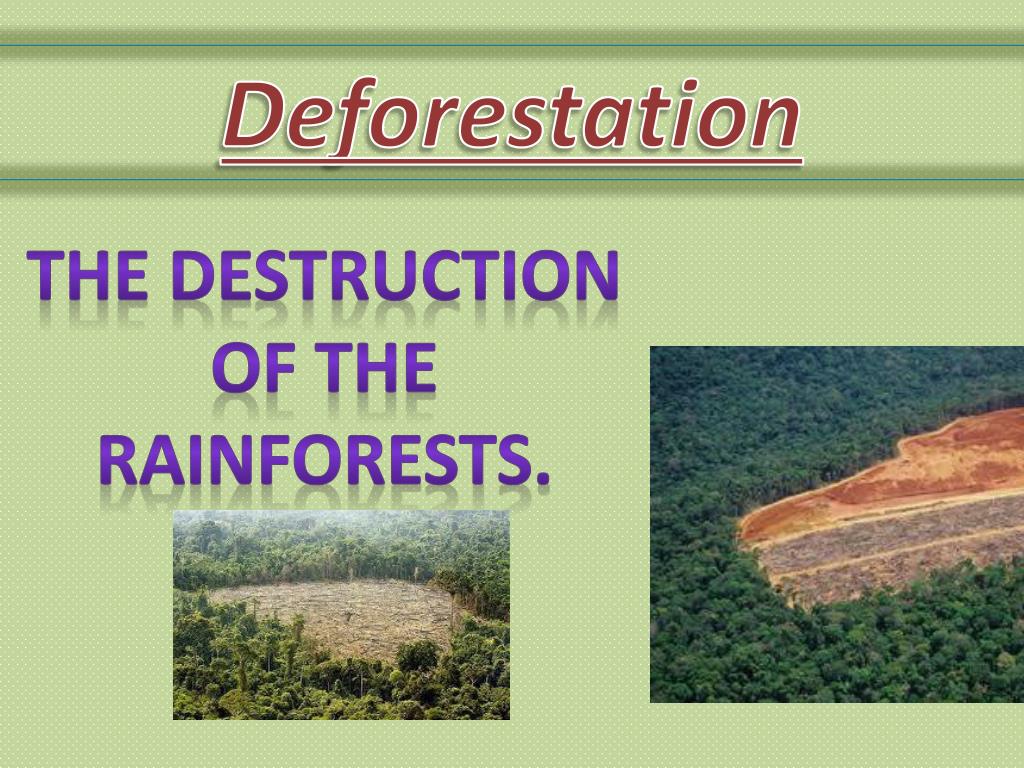 Deforestation

THE DESTRUCTION OF THE RAINFORESTS.